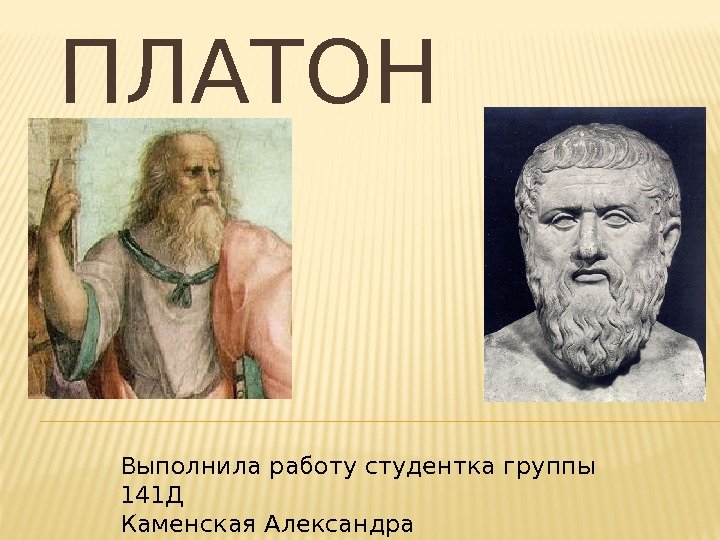 ПЛАТОН

Выполнила работу студентка группы 141Д
Каменская Александра